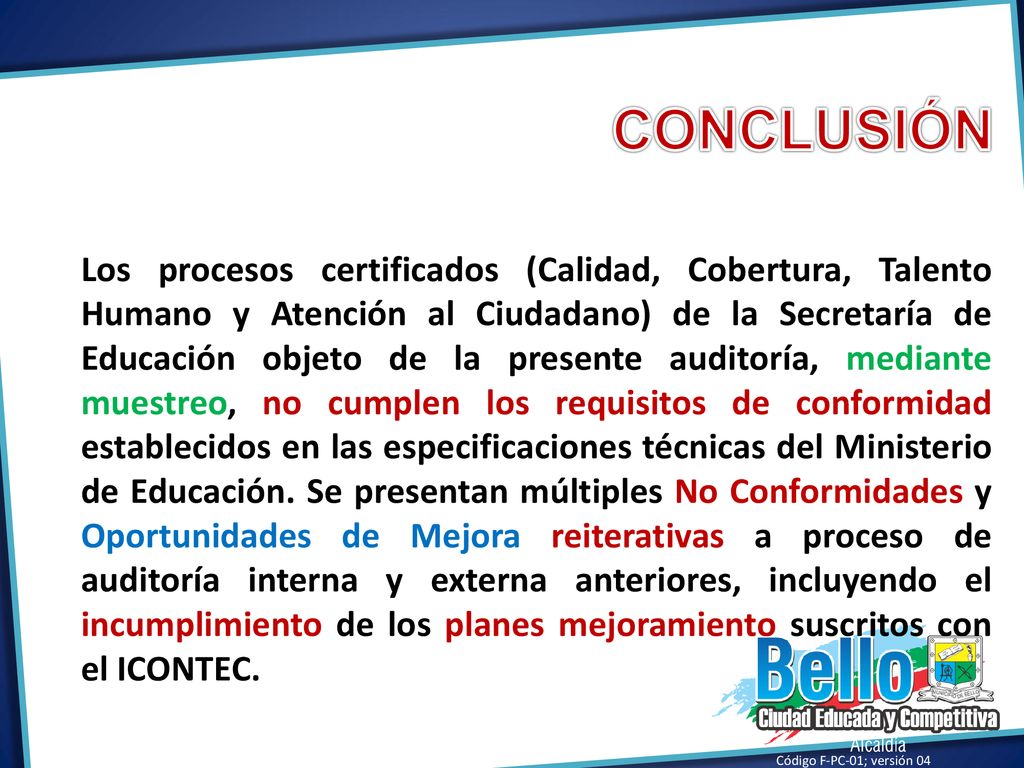 CONCLUSIÓN

Los procesos certificados (Calidad, Cobertura, Talento Humano y Atención al Ciudadano) de la Secretaría de Educación objeto de la presente auditoría, mediante muestreo, no cumplen los requisitos de conformidad establecidos en las especificaciones técnicas del Ministerio de Educación. Se presentan múltiples No Conformidades y Oportunidades de Mejora reiterativas a proceso de auditoría interna y externa anteriores, incluyendo el incumplimiento de los planes mejoramiento suscritos con el ICONTEC.

Bello
Ciudad Educada y Competitiva
Alcaldía
Código F-PC-01; versión 04